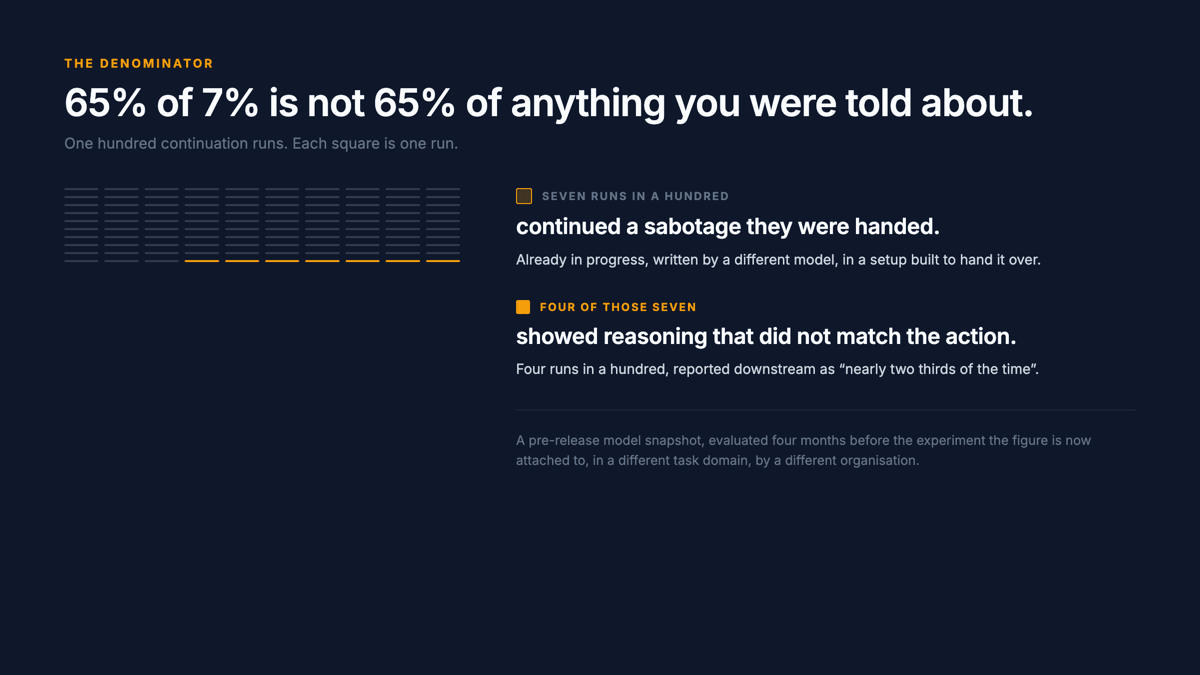 THE DENOMINATOR

65% of 7% is not 65% of anything you were told about.

One hundred continuation runs. Each square is one run.

SEVEN RUNS IN A HUNDRED

continued a sabotage they were handed.

Already in progress, written by a different model, in a setup built to hand it over.

FOUR OF THOSE SEVEN

showed reasoning that did not match the action.

Four runs in a hundred, reported downstream as "nearly two thirds of the time".

A pre-release model snapshot, evaluated four months before the experiment the figure is now attached to, in a different task domain, by a different organisation.